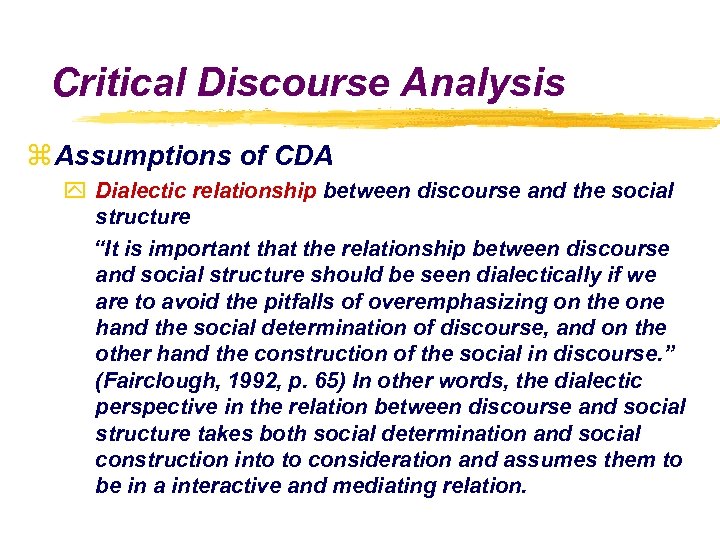 Critical Discourse Analysis

Assumptions of CDA

Dialectic relationship between discourse and the social structure

"It is important that the relationship between discourse and social structure should be seen dialectically if we are to avoid the pitfalls of overemphasizing on the one hand the social determination of discourse, and on the other hand the construction of the social in discourse." (Fairclough, 1992, p. 65) In other words, the dialectic perspective in the relation between discourse and social structure takes both social determination and social construction into to consideration and assumes them to be in a interactive and mediating relation.